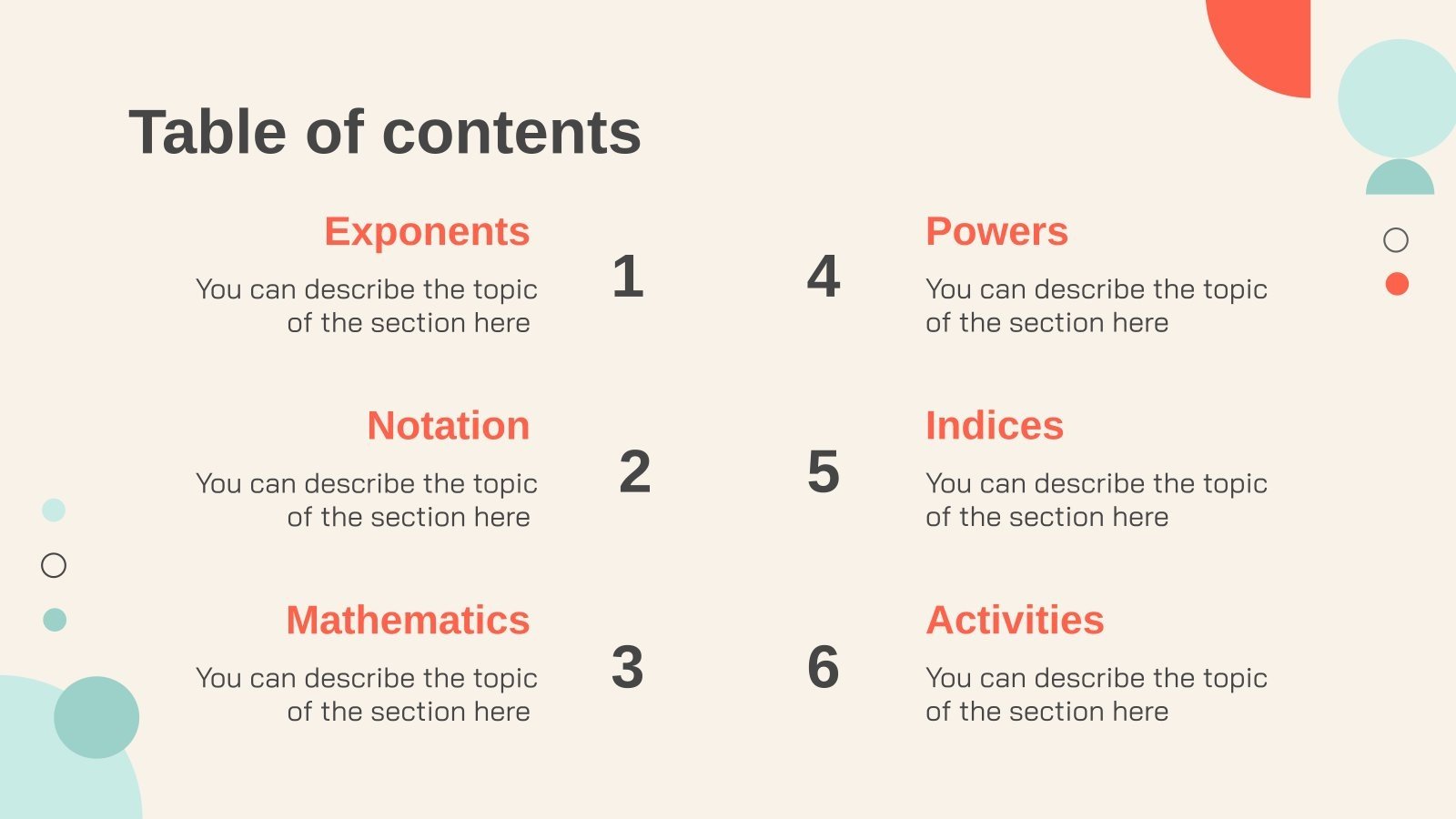 Table of contents

Exponents
You can describe the topic of the section here
1

Notation
You can describe the topic of the section here
2

Mathematics
You can describe the topic of the section here
3

4
Powers
You can describe the topic of the section here

5
Indices
You can describe the topic of the section here

6
Activities
You can describe the topic of the section here